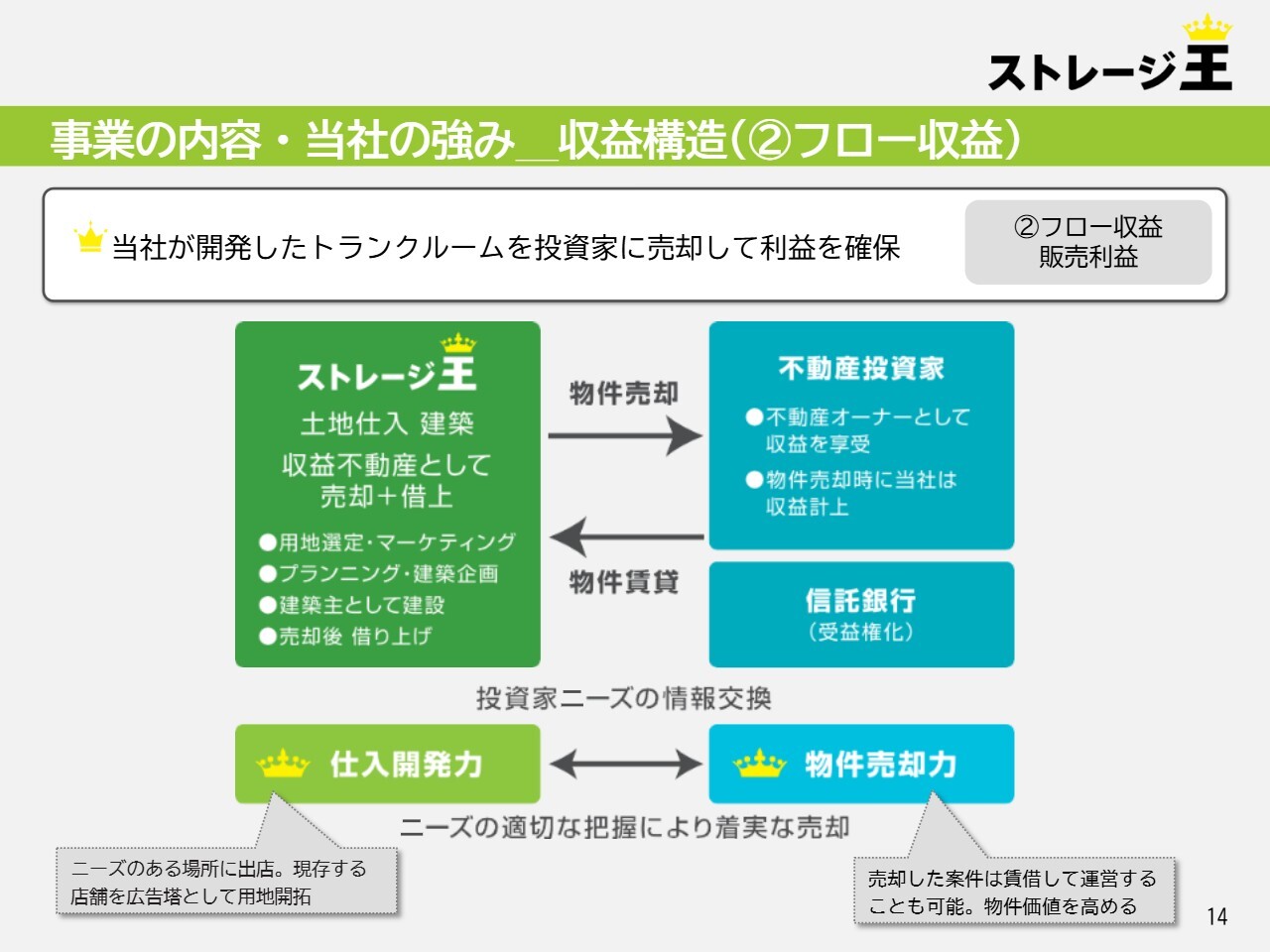 ストレージ王

事業の内容・当社の強み＿収益構造(②フロー収益)

当社が開発したトランクルームを投資家に売却して利益を確保

②フロー収益
販売利益

ストレージ王
土地仕入 建築
収益不動産として
売却＋借上
●用地選定・マーケティング
●プランニング・建築企画
●建築主として建設
●売却後 借り上げ

物件売却

物件賃貸

不動産投資家
●不動産オーナーとして収益を享受
●物件売却時に当社は収益計上

信託銀行
(受益権化)

投資家ニーズの情報交換

仕入開発力

物件売却力

ニーズの適切な把握により着実な売却

ニーズのある場所に出店。現存する店舗を広告塔として用地開拓

売却した案件は賃借して運営することも可能。物件価値を高める

14